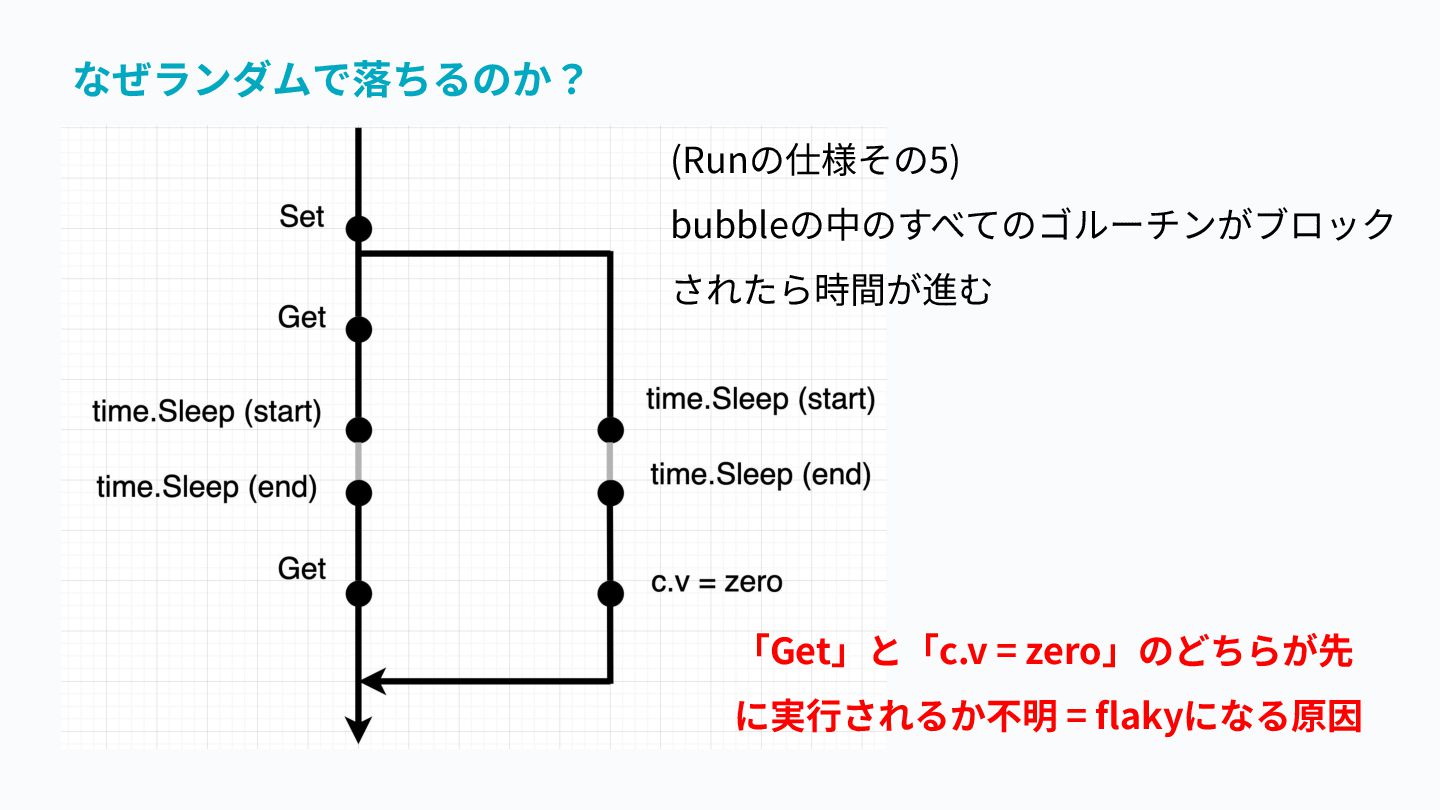 なぜランダムで落ちるのか？

(Runの仕様その5)
bubbleの中のすべてのゴルーチンがブロックされたら時間が進む

Set

Get

time.Sleep (start)

time.Sleep (end)

Get

time.Sleep (start)

time.Sleep (end)

c.v = zero

「Get」と「c.v = zero」のどちらが先に実行されるか不明 = flakyになる原因